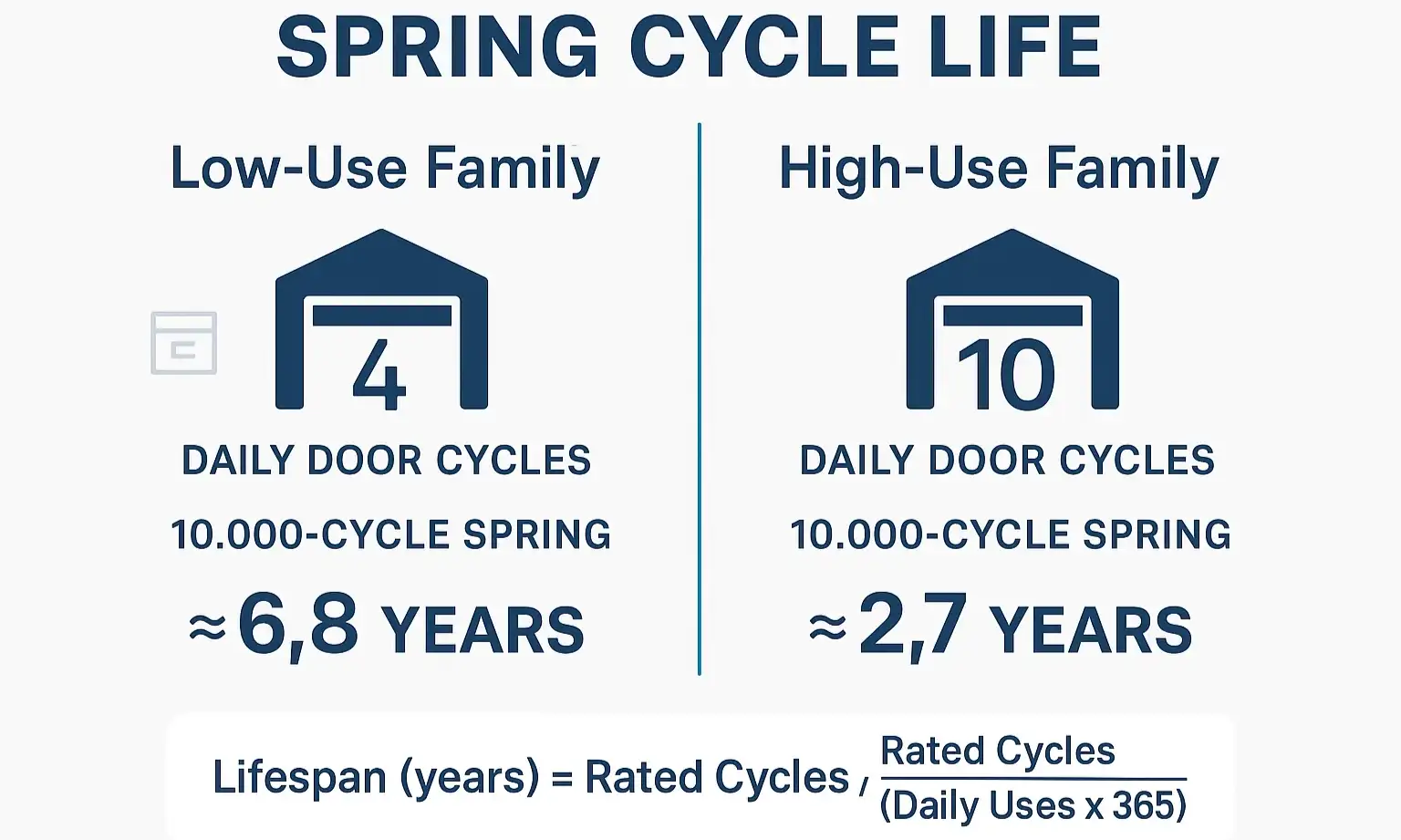 SPRING CYCLE LIFE

Low-Use Family

4

DAILY DOOR CYCLES

10.000-CYCLE SPRING

≈6,8 YEARS

High-Use Family

10

DAILY DOOR CYCLES

10.000-CYCLE SPRING

≈2,7 YEARS

Lifespan (years) = Rated Cycles / $\frac{\text{Rated Cycles}}{\text{(Daily Uses x 365)}}$